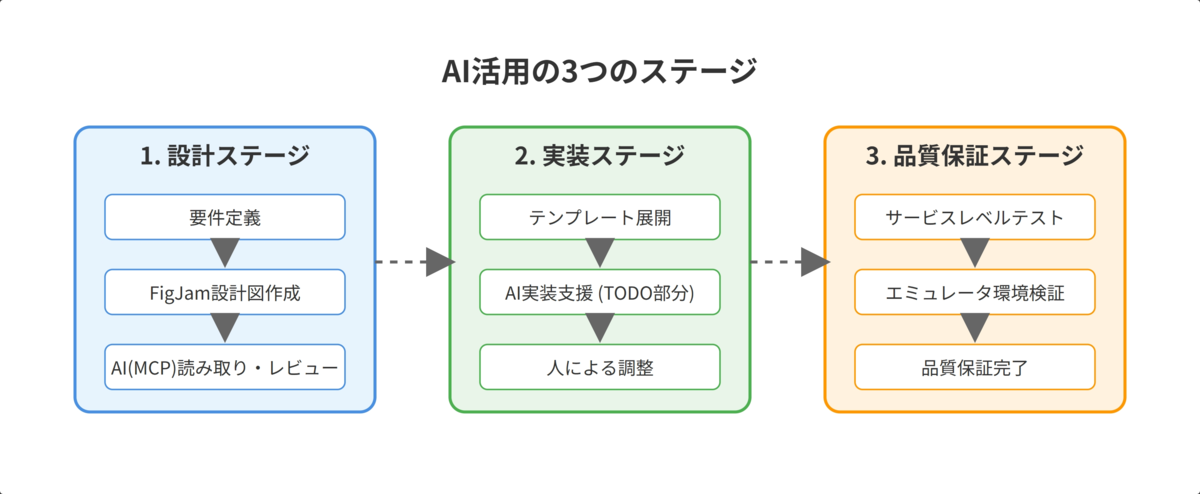 AI活用の3つのステージ

1. 設計ステージ

要件定義

FigJam設計図作成

AI(MCP)読み取り・レビュー

2. 実装ステージ

テンプレート展開

AI実装支援 (TODO部分)

人による調整

3. 品質保証ステージ

サービスレベルテスト

エミュレータ環境検証

品質保証完了